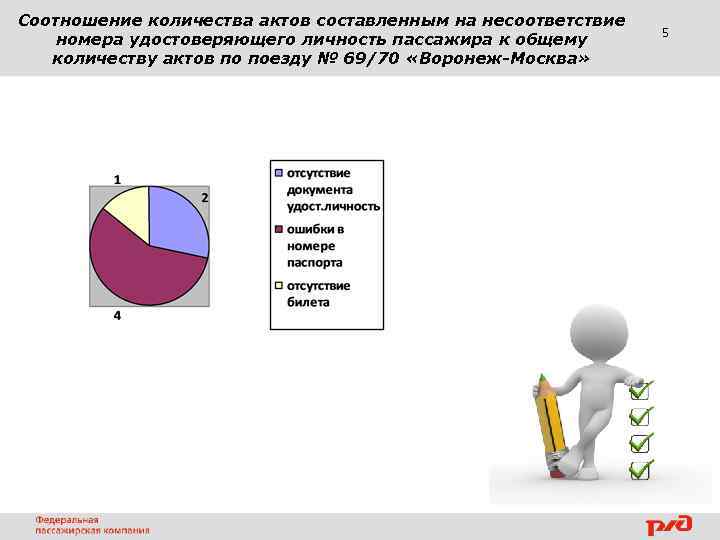 Соотношение количества актов составленным на несоответствие номера удостоверяющего личность пассажира к общему количеству актов по поезду № 69/70 «Воронеж-Москва»

5

1

2

4

отсутствие документа удост.личность

ошибки в номере паспорта

отсутствие билета

Федеральная пассажирская компания

РЖД